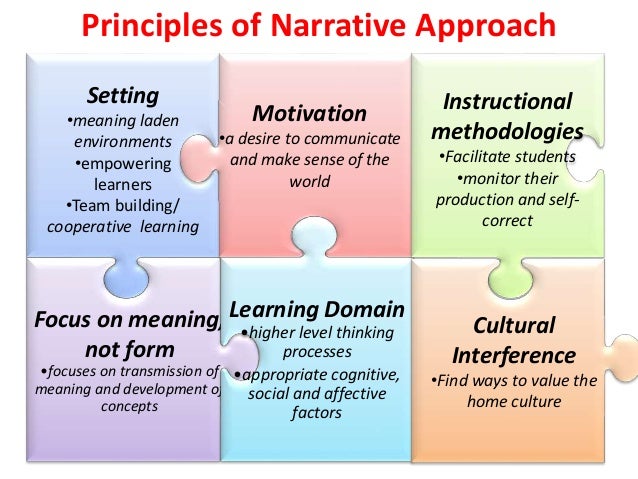 Principles of Narrative Approach

Setting
•meaning laden environments
•empowering learners
•Team building/ cooperative learning

Motivation
•a desire to communicate and make sense of the world

Instructional methodologies
•Facilitate students
•monitor their production and self-correct

Focus on meaning, not form
•focuses on transmission of meaning and development of concepts

Learning Domain
•higher level thinking processes
•appropriate cognitive, social and affective factors

Cultural Interference
•Find ways to value the home culture